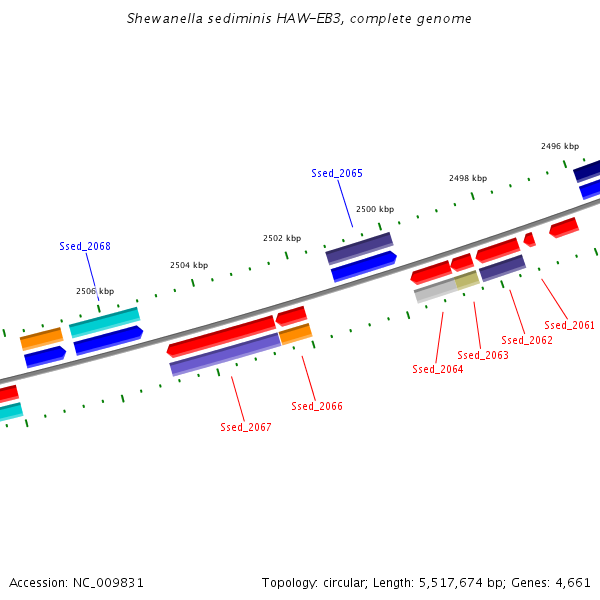 Shewanella sediminis HAW-EB3, complete genome

2496 kbp

Ssed_2065

2498 kbp

2500 kbp

2502 kbp

Ssed_2068

2504 kbp

2506 kbp

Ssed_2061

Ssed_2062

Ssed_2063

Ssed_2064

Ssed_2066

Ssed_2067

Accession: NC_009831

Topology: circular; Length: 5,517,674 bp; Genes: 4,661